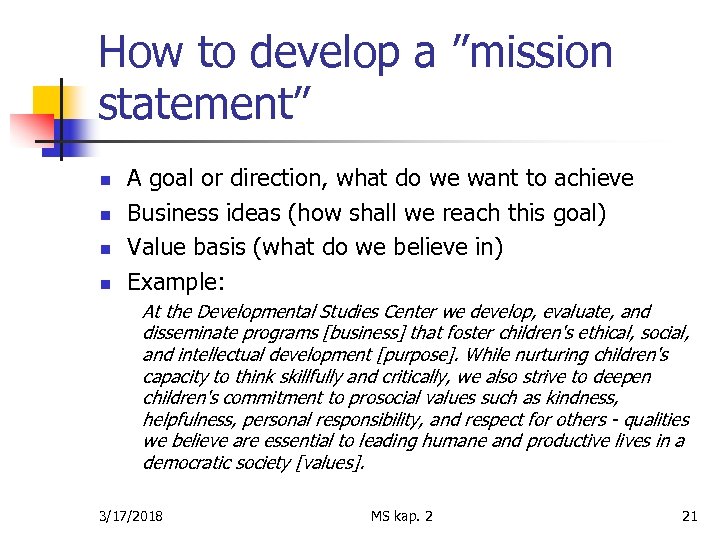 How to develop a ”mission statement”

- A goal or direction, what do we want to achieve
- Business ideas (how shall we reach this goal)
- Value basis (what do we believe in)
- Example:

At the Developmental Studies Center we develop, evaluate, and disseminate programs [business] that foster children's ethical, social, and intellectual development [purpose]. While nurturing children's capacity to think skillfully and critically, we also strive to deepen children's commitment to prosocial values such as kindness, helpfulness, personal responsibility, and respect for others - qualities we believe are essential to leading humane and productive lives in a democratic society [values].

3/17/2018 MS kap. 2 21